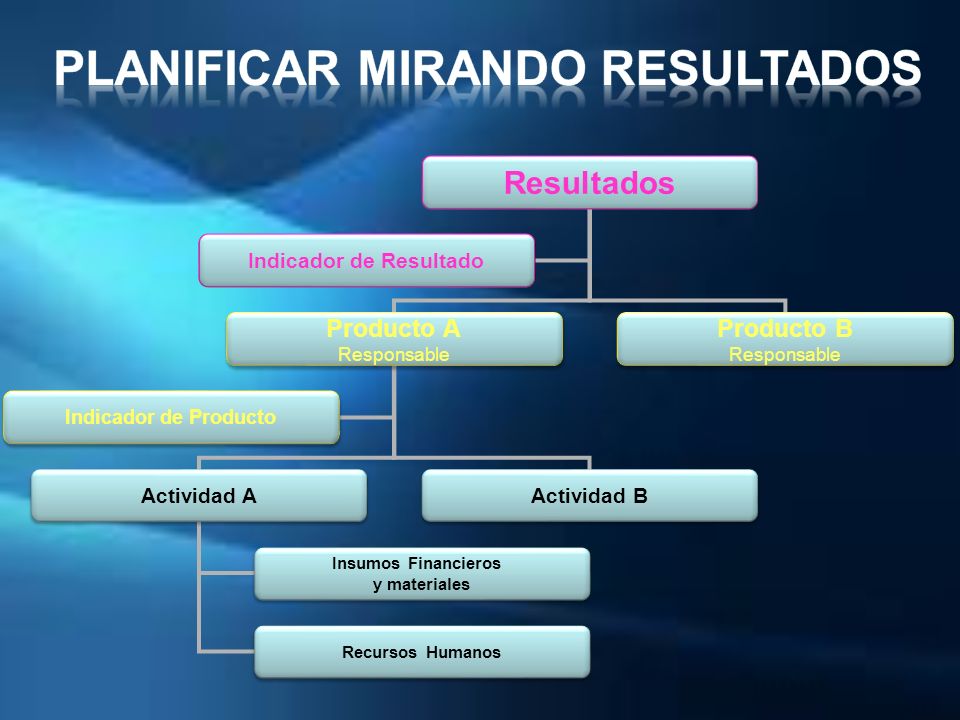 PLANIFICAR MIRANDO RESULTADOS

Resultados

Indicador de Resultado

Producto A
Responsable

Producto B
Responsable

Indicador de Producto

Actividad A

Actividad B

Insumos Financieros y materiales

Recursos Humanos